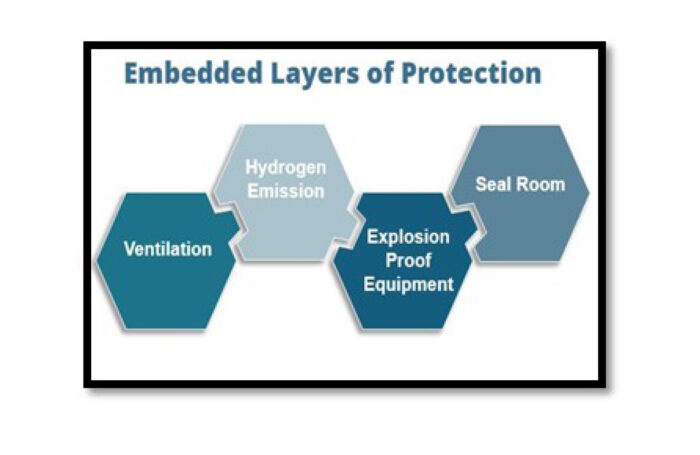 Embedded Layers of Protection

Ventilation

Hydrogen Emission

Explosion Proof Equipment

Seal Room